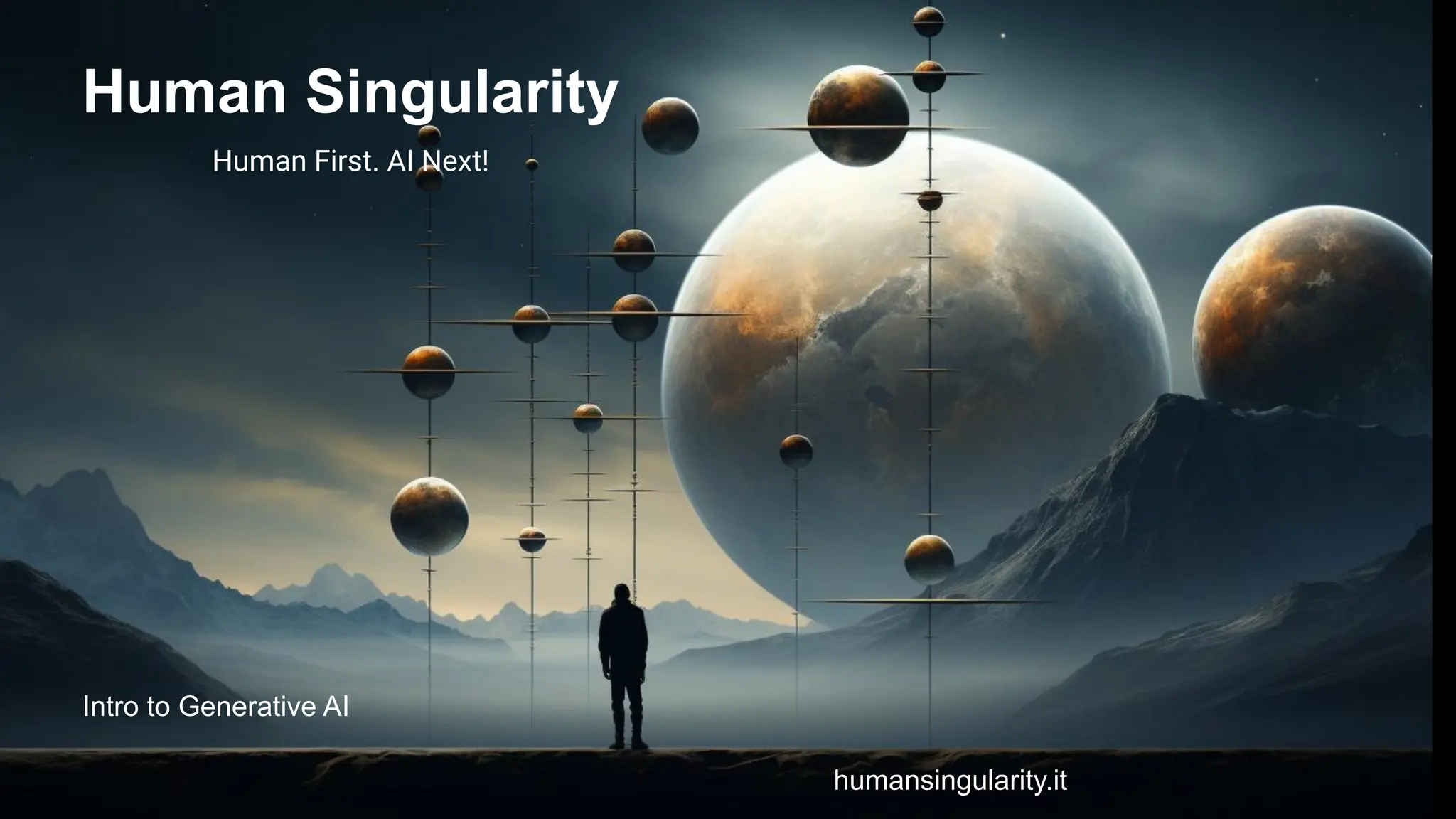 Human Singularity

Human First. AI Next!

Intro to Generative AI

humansingularity.it